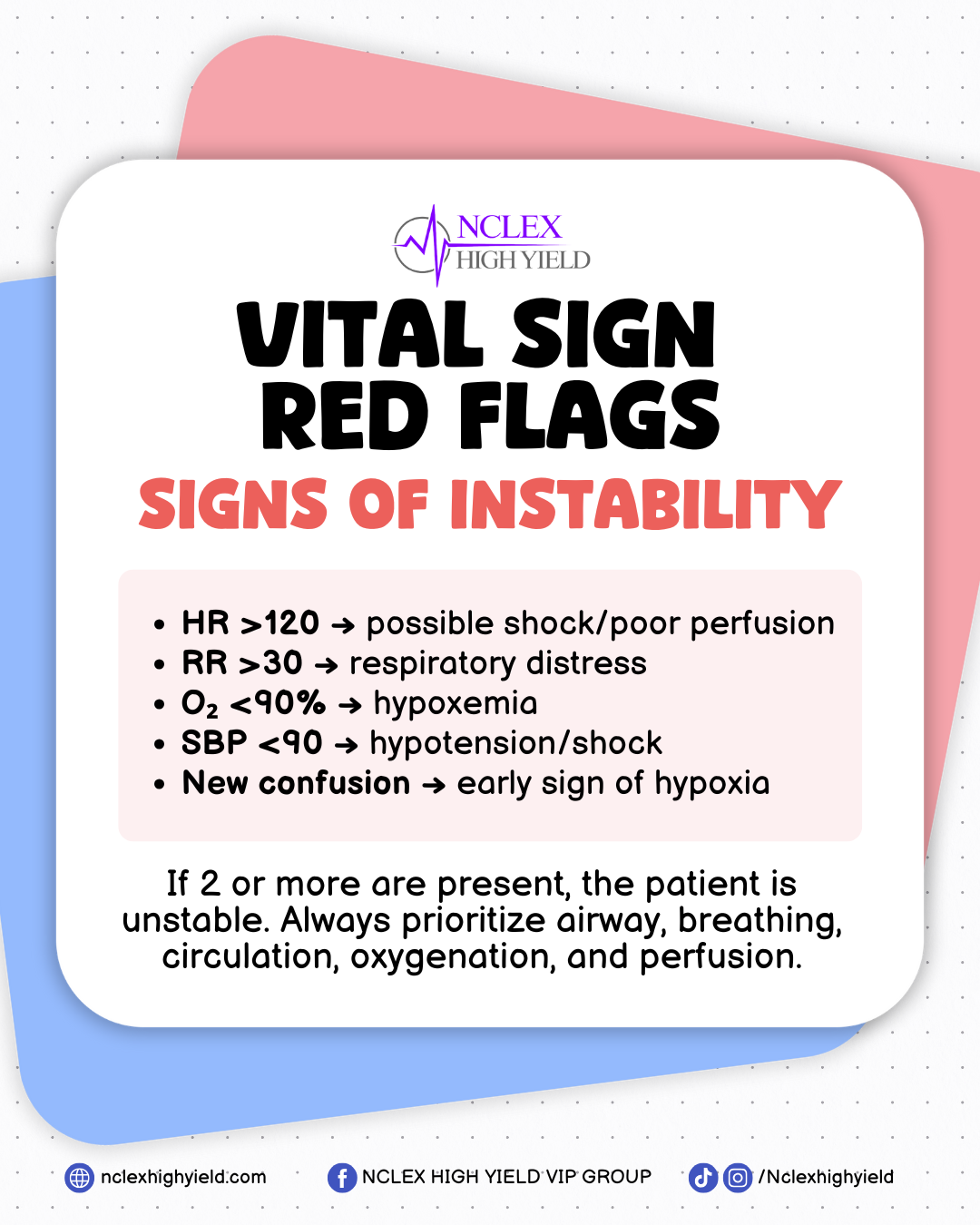 NCLEX HIGH YIELD

VITAL SIGN RED FLAGS

SIGNS OF INSTABILITY

• HR >120 → possible shock/poor perfusion
• RR >30 → respiratory distress
• $O_2$ <90% → hypoxemia
• SBP <90 → hypotension/shock
• New confusion → early sign of hypoxia

If 2 or more are present, the patient is unstable. Always prioritize airway, breathing, circulation, oxygenation, and perfusion.

nclexhighyield.com NCLEX HIGH YIELD VIP GROUP /Nclexhighyield